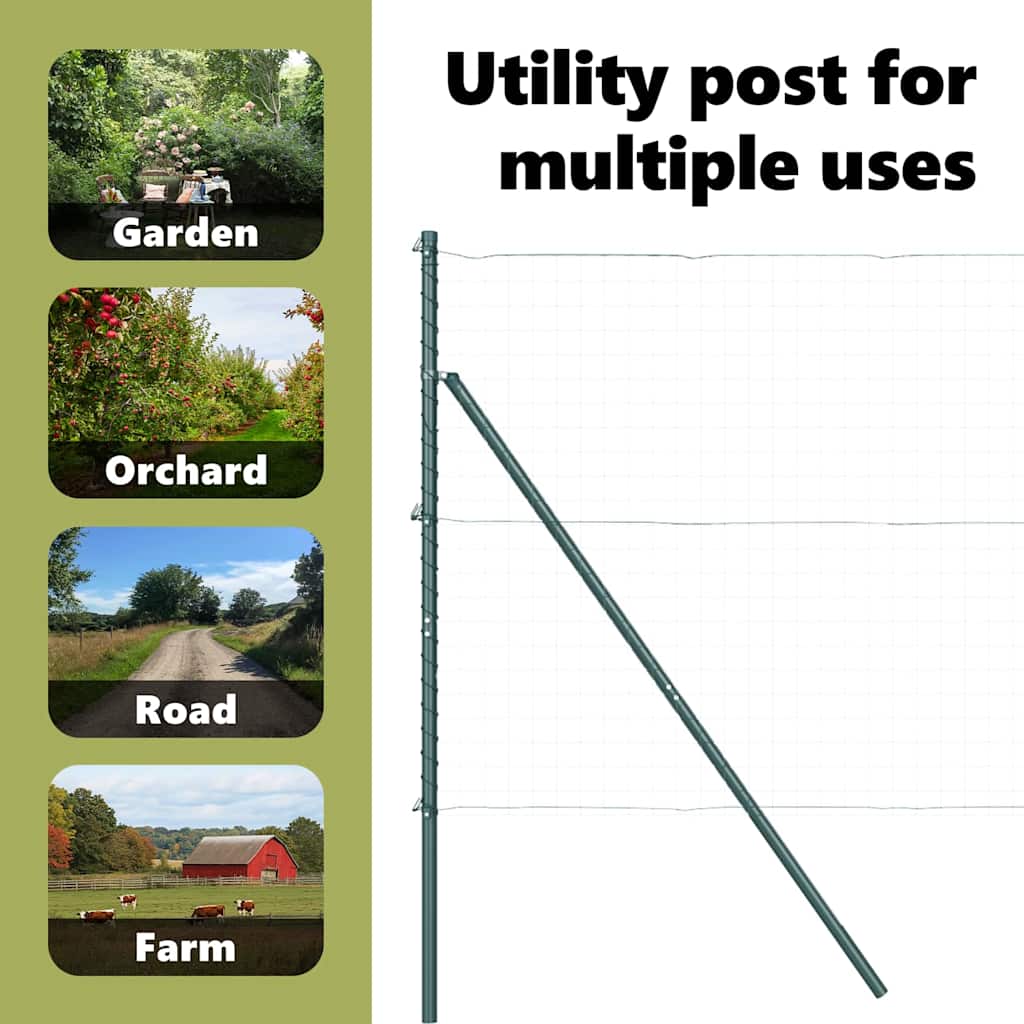 Garden

Orchard

Road

Farm

Utility post for multiple uses